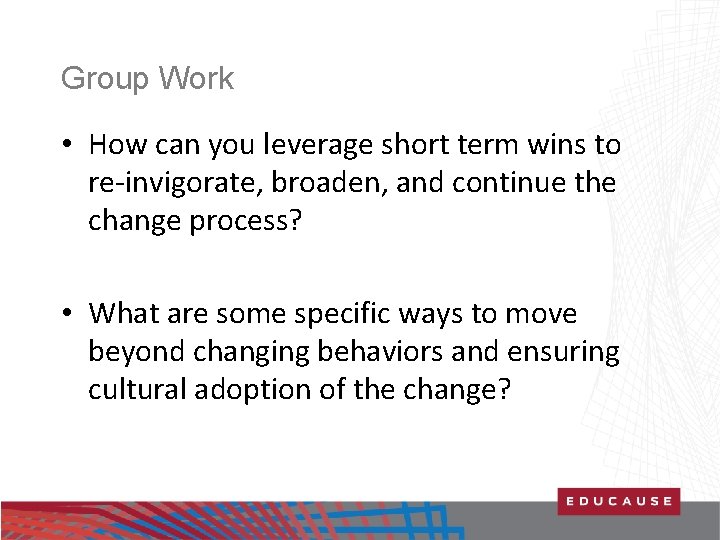 Group Work

• How can you leverage short term wins to re-invigorate, broaden, and continue the change process?

• What are some specific ways to move beyond changing behaviors and ensuring cultural adoption of the change?

EDUCAUSE